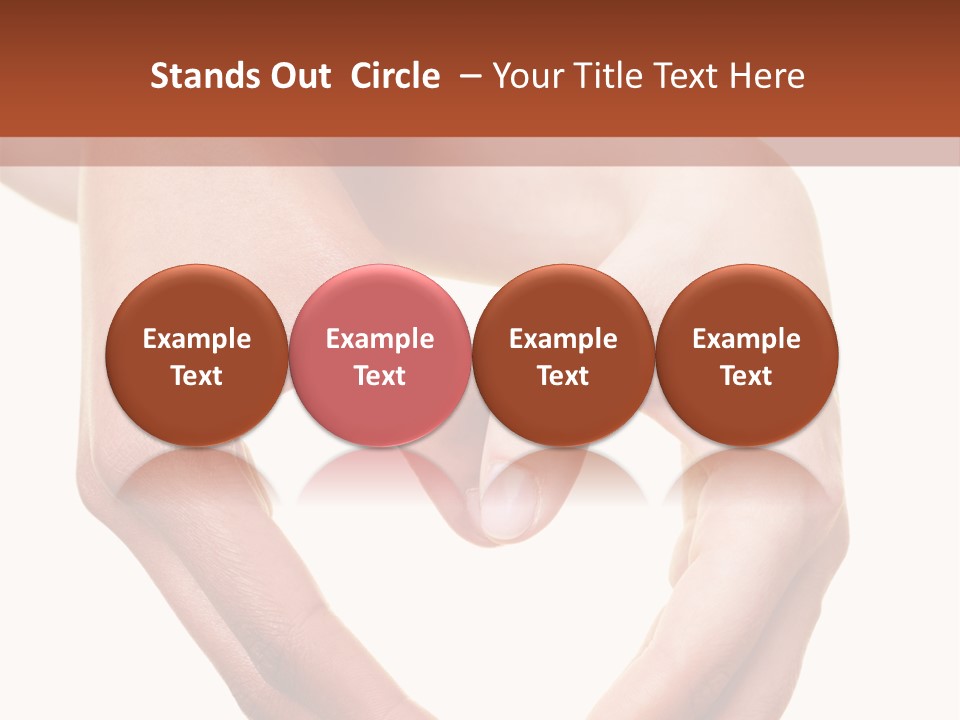 Stands Out Circle – Your Title Text Here

Example Text

Example Text

Example Text

Example Text